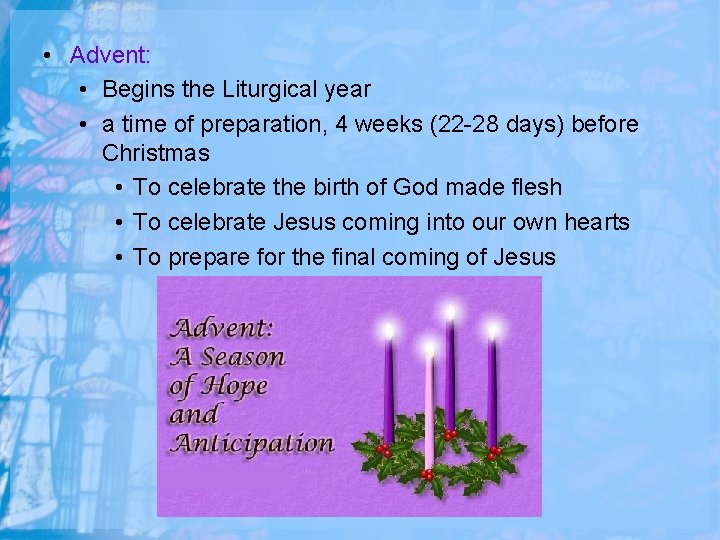 • Advent:
  • Begins the Liturgical year
  • a time of preparation, 4 weeks (22-28 days) before Christmas
    • To celebrate the birth of God made flesh
    • To celebrate Jesus coming into our own hearts
    • To prepare for the final coming of Jesus

Advent: A Season of Hope and Anticipation